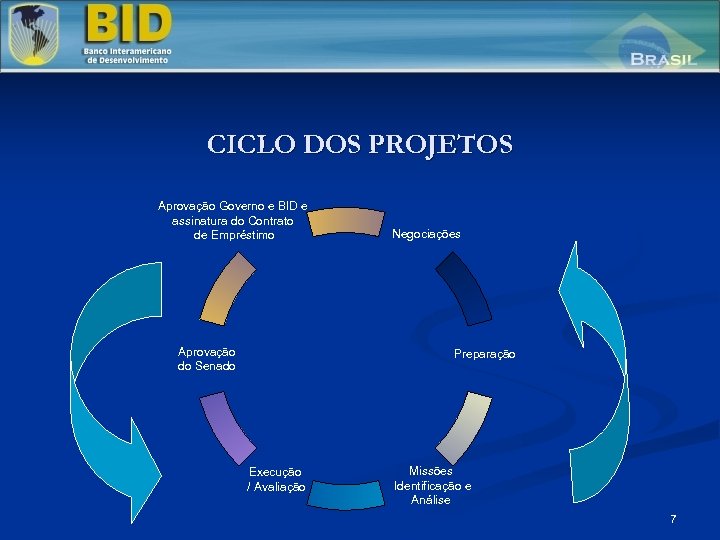 BID
Banco Interamericano de Desenvolvimento

BRASIL

CICLO DOS PROJETOS

Aprovação Governo e BID e assinatura do Contrato de Empréstimo

Negociações

Preparação

Missões Identificação e Análise

Execução / Avaliação

Aprovação do Senado

7